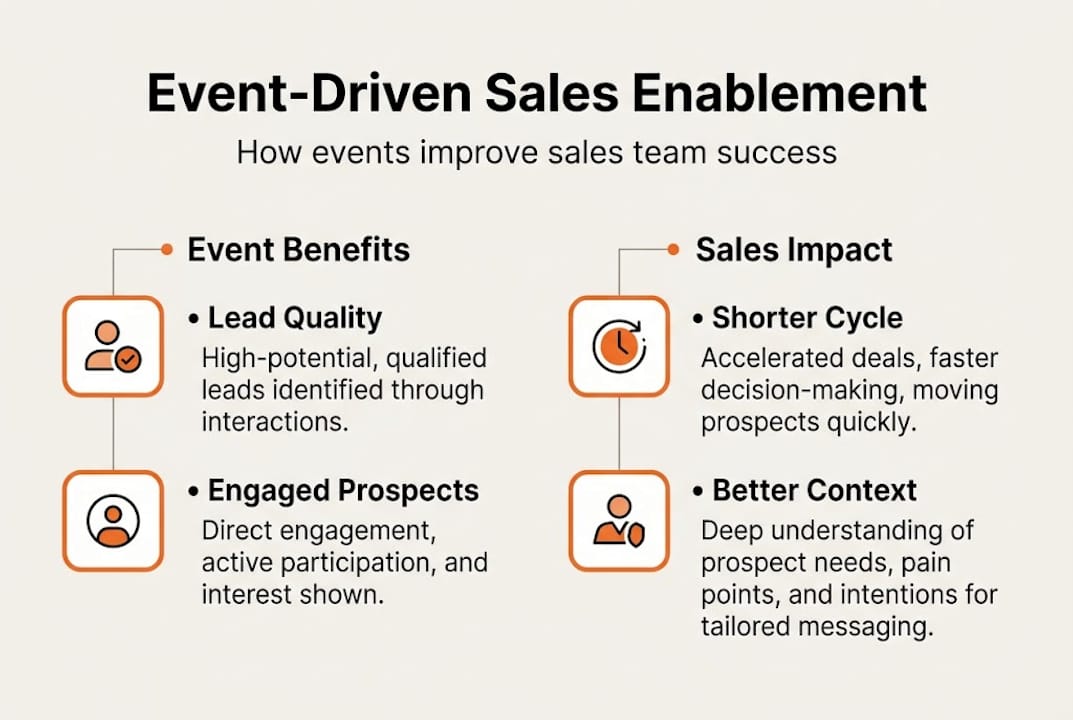 Event-Driven Sales Enablement

How events improve sales team success

Event Benefits

• Lead Quality
High-potential, qualified leads identified through interactions.

• Engaged Prospects
Direct engagement, active participation, and interest shown.

Sales Impact

• Shorter Cycle
Accelerated deals, faster decision-making, moving prospects quickly.

• Better Context
Deep understanding of prospect needs, pain points, and intentions for tailored messaging.